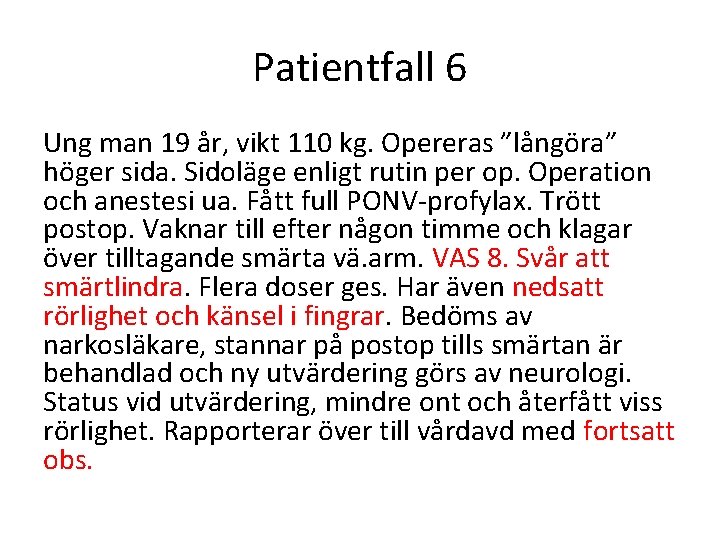 Patientfall 6

Ung man 19 år, vikt 110 kg. Opereras ”långöra” höger sida. Sidoläge enligt rutin per op. Operation och anestesi ua. Fått full PONV-profylax. Trött postop. Vaknar till efter någon timme och klagar över tilltagande smärta vä.arm. VAS 8. Svår att smärtlindra. Flera doser ges. Har även nedsatt rörlighet och känsel i fingrar. Bedöms av narkosläkare, stannar på postop tills smärtan är behandlad och ny utvärdering görs av neurologi. Status vid utvärdering, mindre ont och återfått viss rörlighet. Rapporterar över till vårdavd med fortsatt obs.